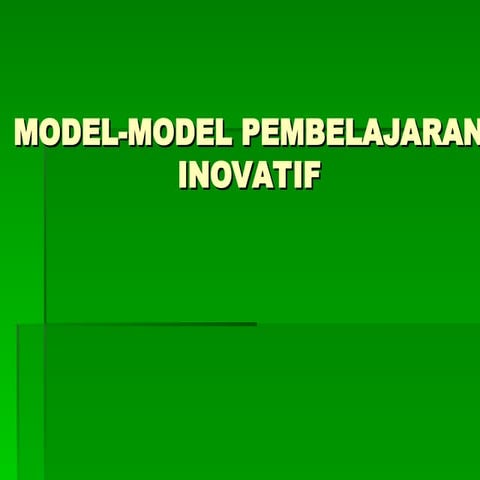 MODEL-MODEL PEMBELAJARAN INOVATIF